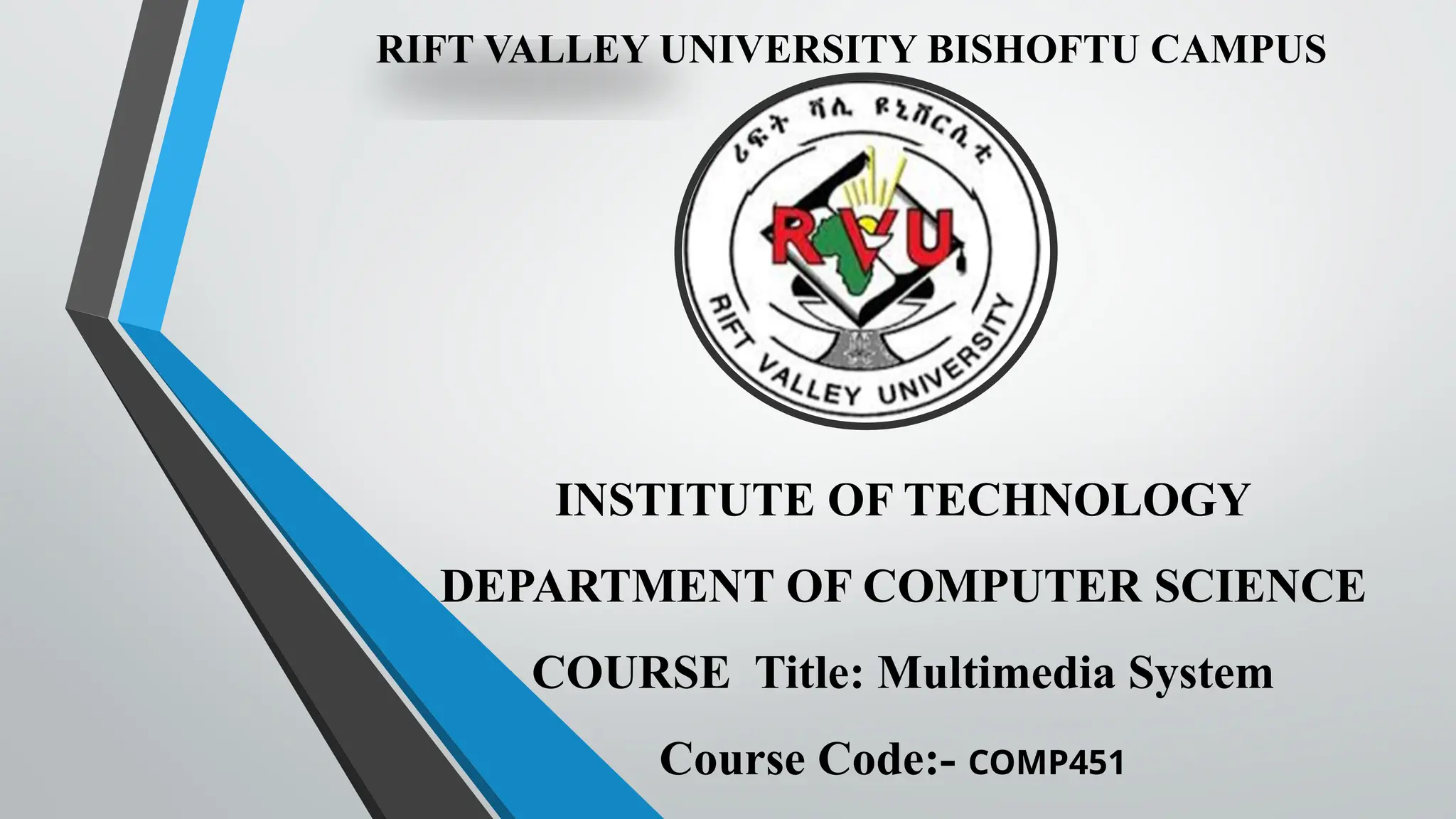 RIFT VALLEY UNIVERSITY BISHOFTU CAMPUS

ሪፍት ቫሊ ዩኒቨርሲቲ

RVU

RIFT VALLEY UNIVERSITY

INSTITUTE OF TECHNOLOGY

DEPARTMENT OF COMPUTER SCIENCE

COURSE Title: Multimedia System

Course Code:- COMP451